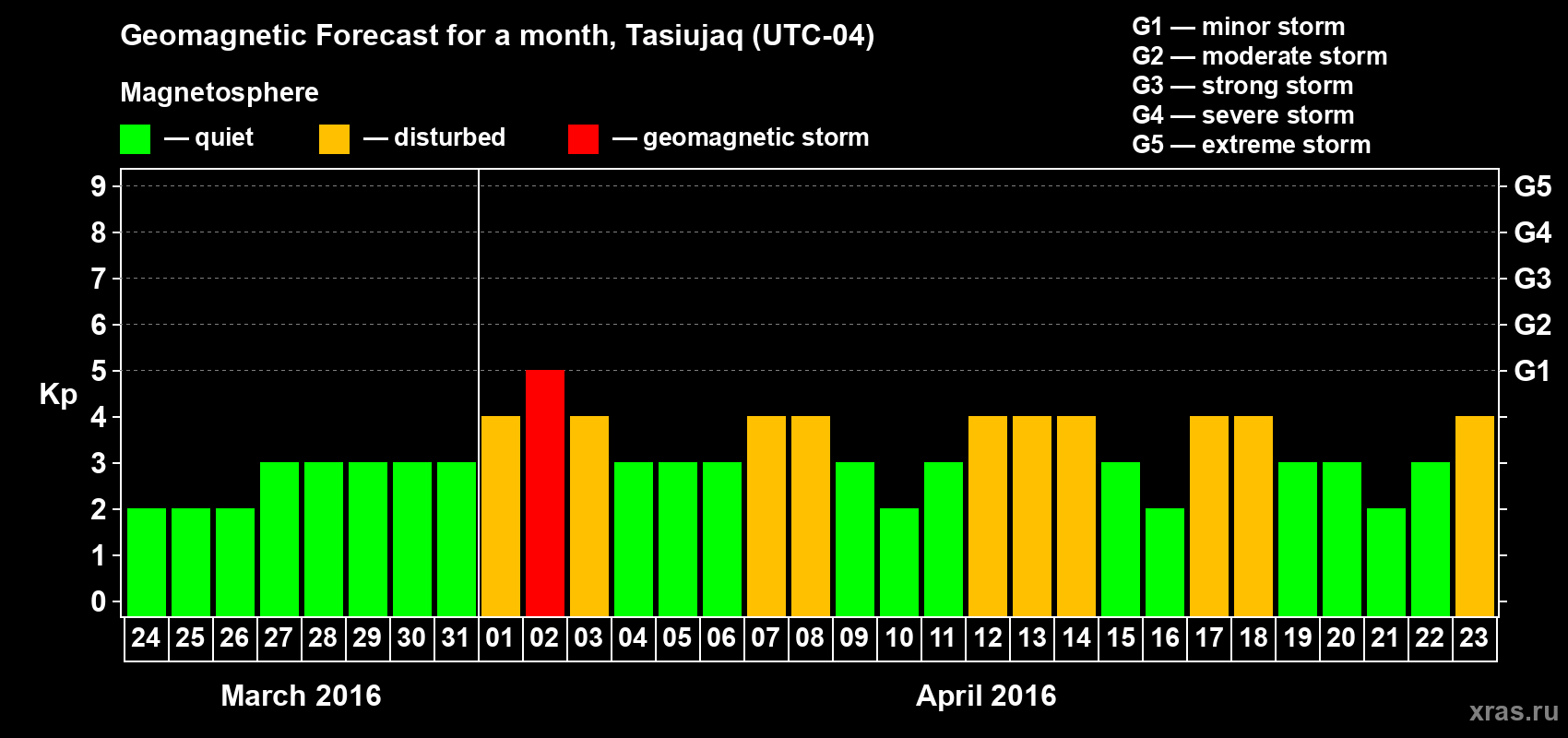 Geomagnetic Forecast for a month, Tasiujaq (UTC-04)

Magnetosphere

— quiet — disturbed — geomagnetic storm

G1 — minor storm
G2 — moderate storm
G3 — strong storm
G4 — severe storm
G5 — extreme storm

Kp

9
8
7
6
5
4
3
2
1
0

G5
G4
G3
G2
G1

24 25 26 27 28 29 30 31 01 02 03 04 05 06 07 08 09 10 11 12 13 14 15 16 17 18 19 20 21 22 23

March 2016

April 2016

xras.ru